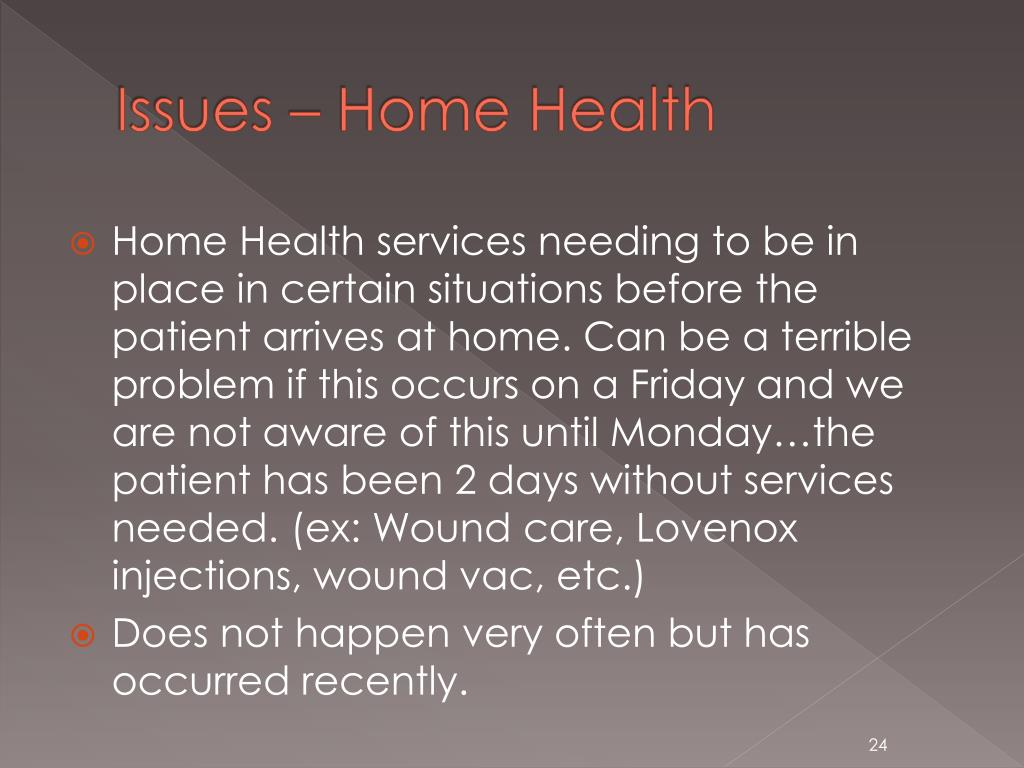 Issues – Home Health

Home Health services needing to be in place in certain situations before the patient arrives at home. Can be a terrible problem if this occurs on a Friday and we are not aware of this until Monday…the patient has been 2 days without services needed. (ex: Wound care, Lovenox injections, wound vac, etc.)

Does not happen very often but has occurred recently.

24